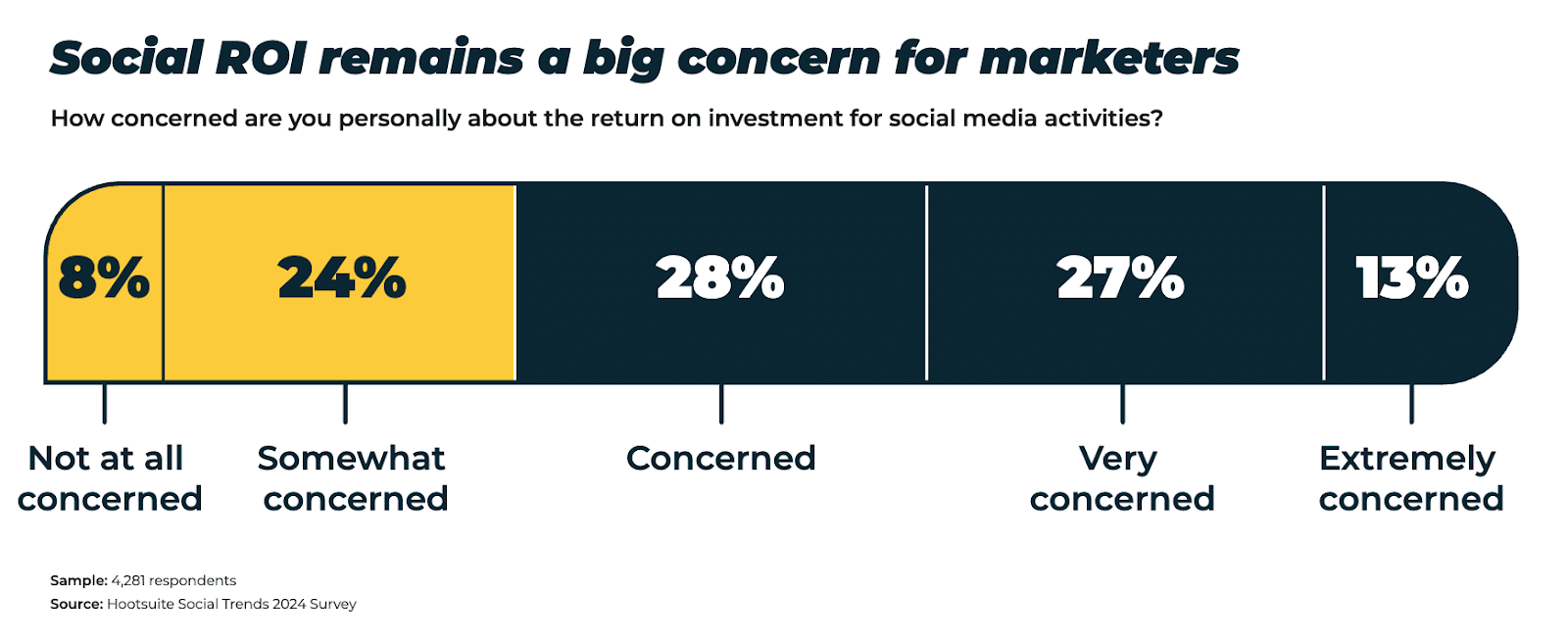 Social ROI remains a big concern for marketers

How concerned are you personally about the return on investment for social media activities?

8%

24%

28%

27%

13%

Not at all concerned

Somewhat concerned

Concerned

Very concerned

Extremely concerned

Sample: 4,281 respondents
Source: Hootsuite Social Trends 2024 Survey